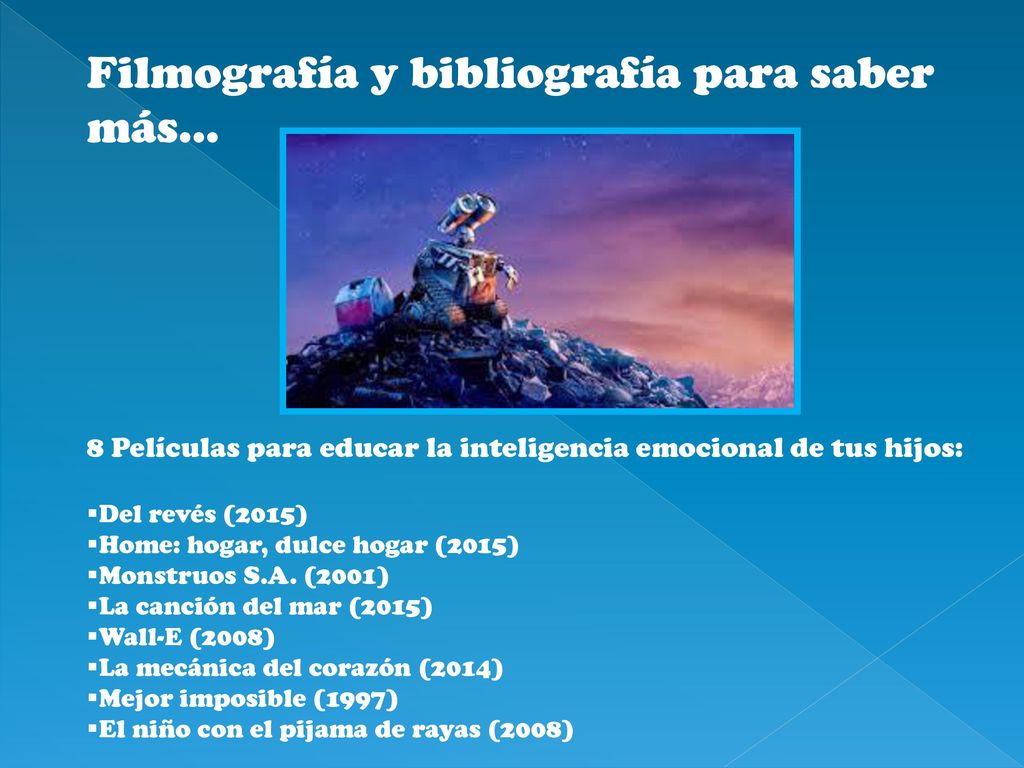 Filmografía y bibliografía para saber más…

8 Películas para educar la inteligencia emocional de tus hijos:

▪Del revés (2015)
▪Home: hogar, dulce hogar (2015)
▪Monstruos S.A. (2001)
▪La canción del mar (2015)
▪Wall-E (2008)
▪La mecánica del corazón (2014)
▪Mejor imposible (1997)
▪El niño con el pijama de rayas (2008)